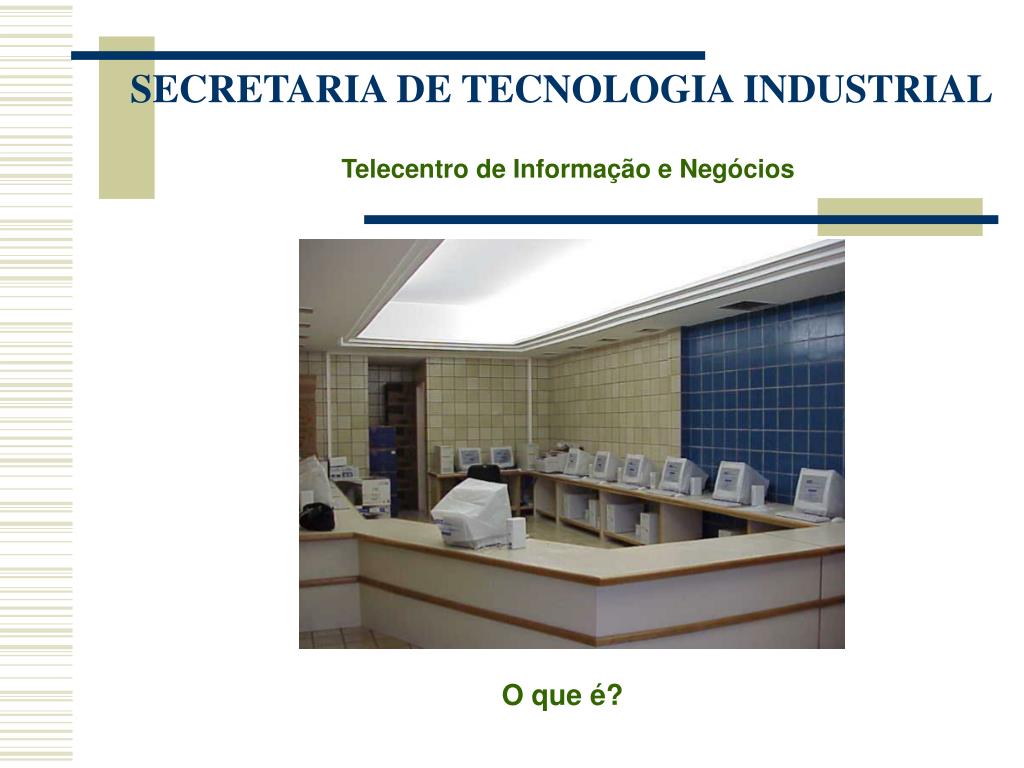 SECRETARIA DE TECNOLOGIA INDUSTRIAL

Telecentro de Informação e Negócios

O que é?